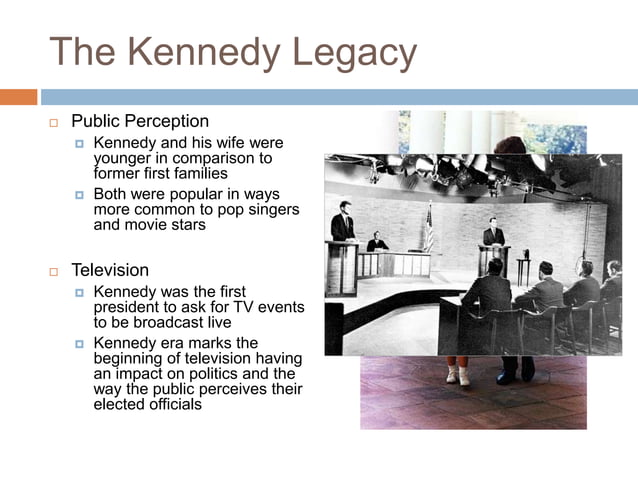 The Kennedy Legacy

Public Perception

Kennedy and his wife were younger in comparison to former first families

Both were popular in ways more common to pop singers and movie stars

Television

Kennedy was the first president to ask for TV events to be broadcast live

Kennedy era marks the beginning of television having an impact on politics and the way the public perceives their elected officials